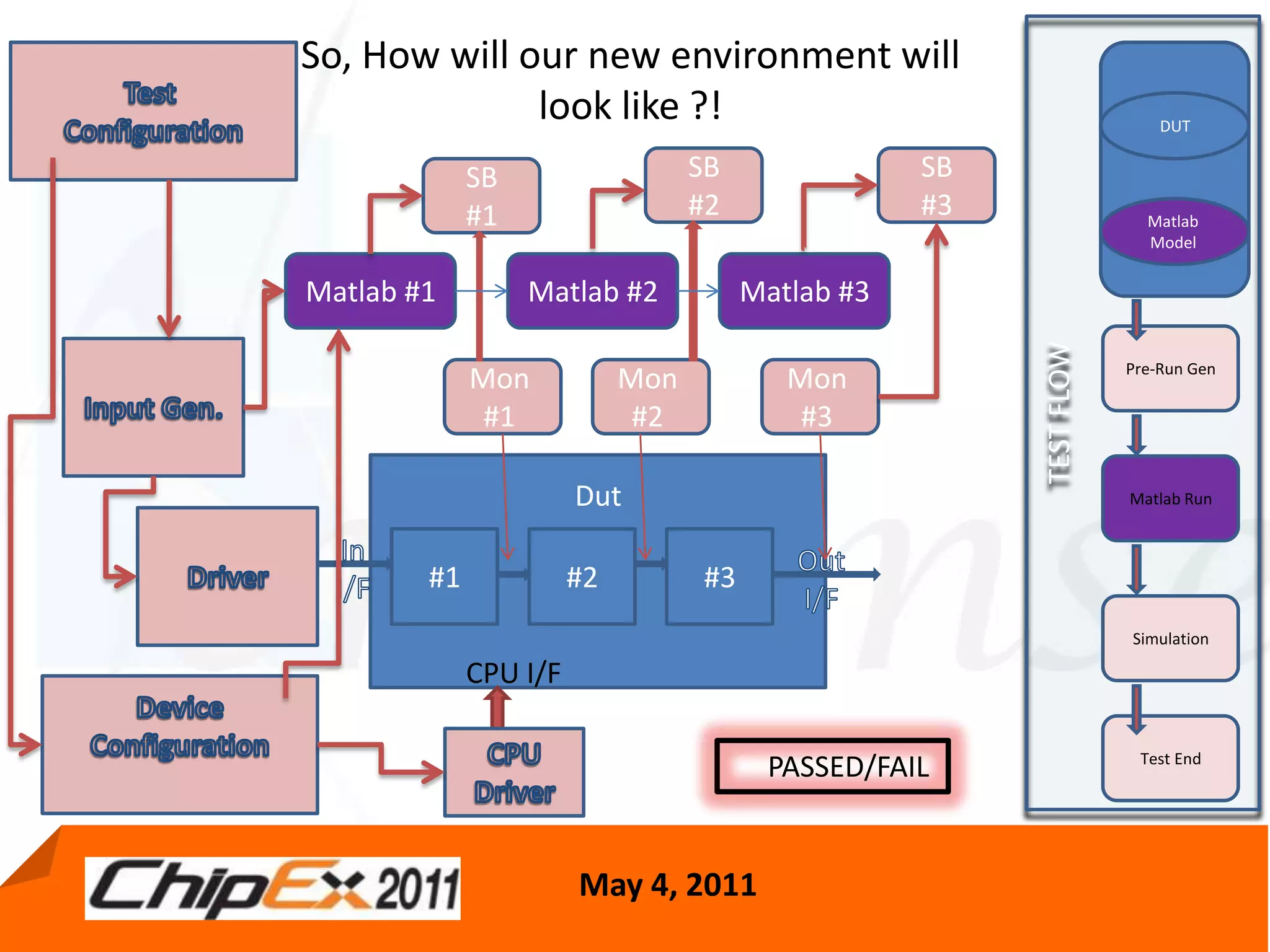 So, How will our new environment will look like ?!

Test Configuration

SB #1

SB #2

SB #3

Matlab #1

Matlab #2

Matlab #3

Input Gen.

Mon #1

Mon #2

Mon #3

Dut

Driver

In /F

#1

#2

#3

Out I/F

CPU I/F

Device Configuration

CPU Driver

PASSED/FAIL

TEST FLOW

DUT

Matlab Model

Pre-Run Gen

Matlab Run

Simulation

Test End

ChipEx 2011

May 4, 2011